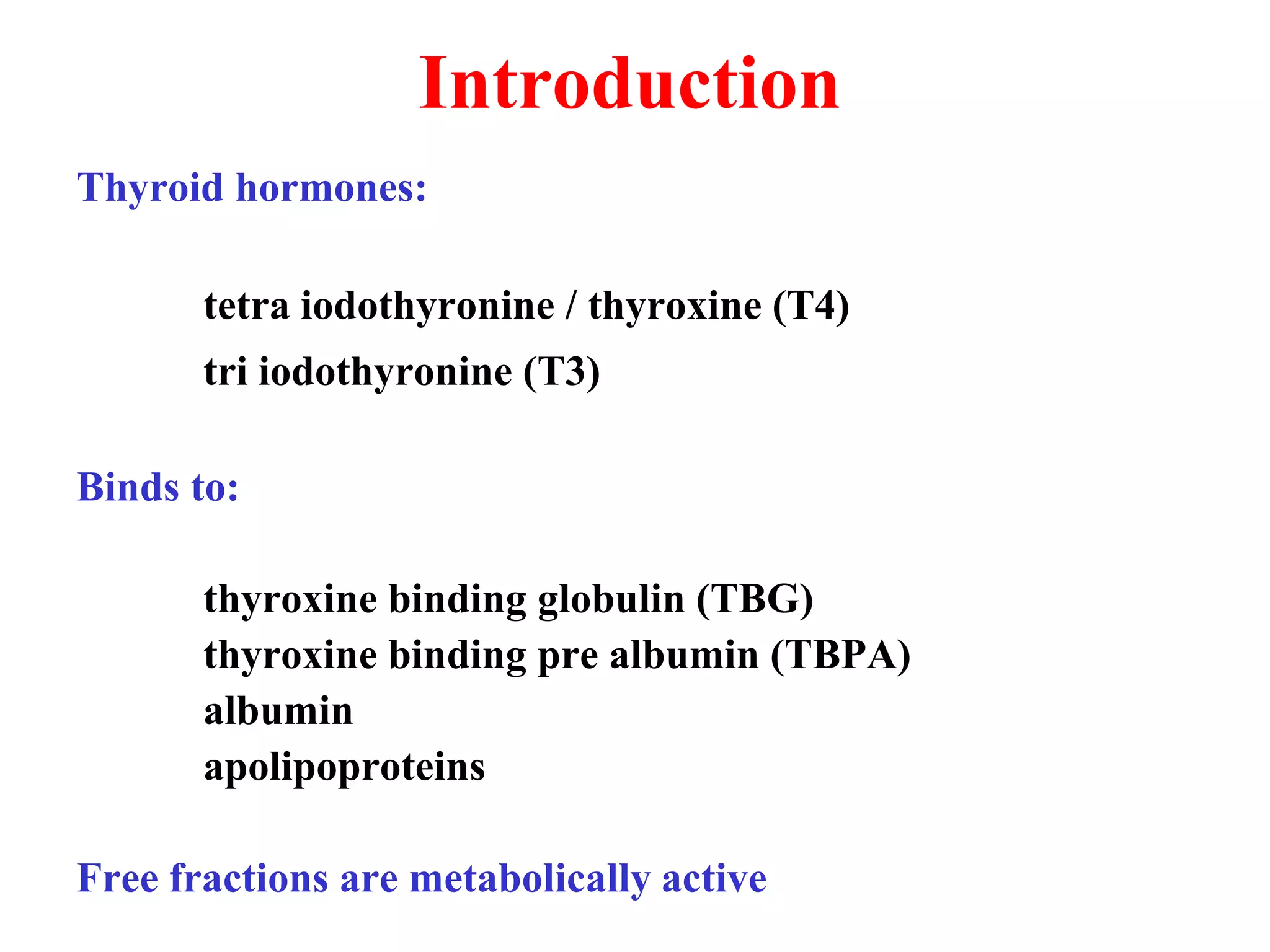 Introduction

Thyroid hormones:

tetra iodothyronine / thyroxine (T4)
tri iodothyronine (T3)

Binds to:

thyroxine binding globulin (TBG)
thyroxine binding pre albumin (TBPA)
albumin
apolipoproteins

Free fractions are metabolically active